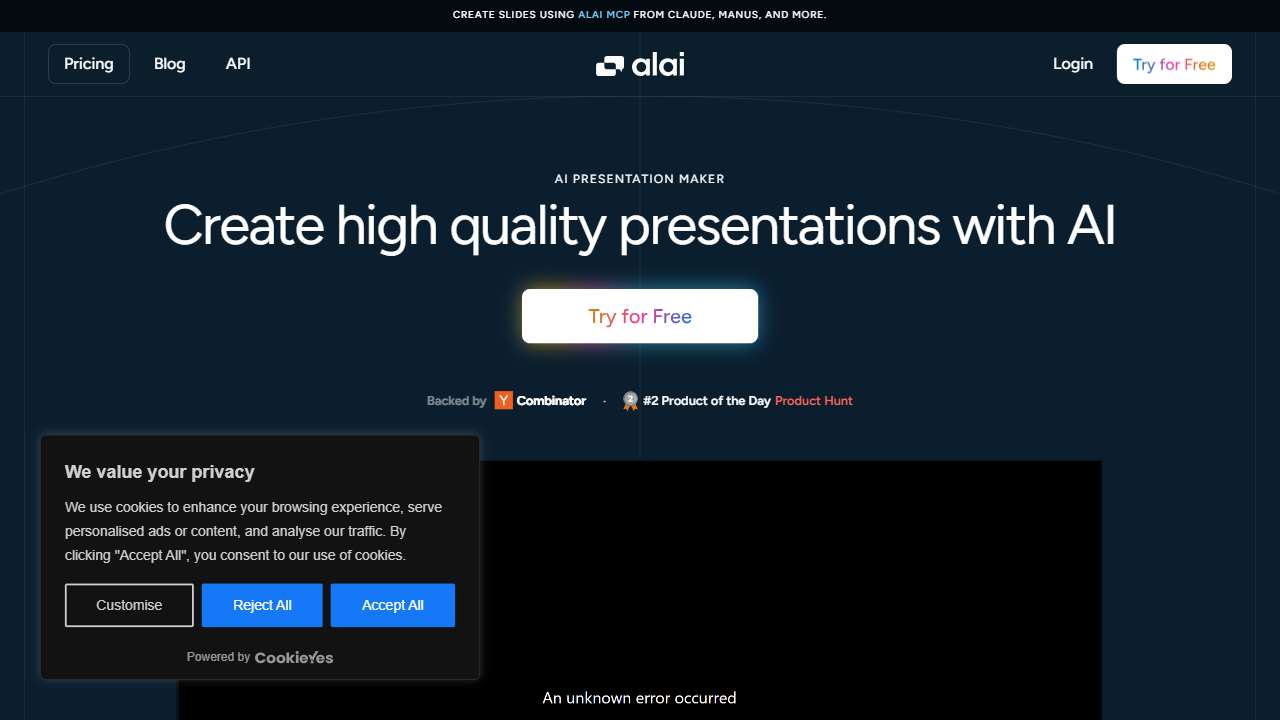 CREATE SLIDES USING ALAI MCP FROM CLAUDE, MANUS, AND MORE.

Pricing Blog API

alai

Login Try for Free

AI PRESENTATION MAKER

Create high quality presentations with AI

Try for Free

Backed by Y Combinator · 2 #2 Product of the Day Product Hunt

We value your privacy

We use cookies to enhance your browsing experience, serve personalised ads or content, and analyse our traffic. By clicking "Accept All", you consent to our use of cookies.

Customise Reject All Accept All

Powered by CookieYes

An unknown error occurred